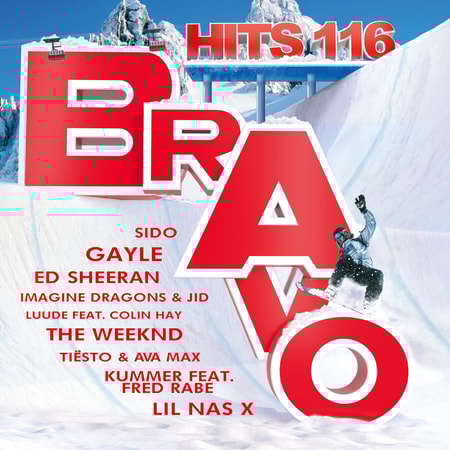 HITS 116

BRAVO

SIDO
GAYLE
ED SHEERAN
IMAGINE DRAGONS & JID
LUUDE FEAT. COLIN HAY
THE WEEKND
TIËSTO & AVA MAX
KUMMER FEAT. FRED RABE
LIL NAS X